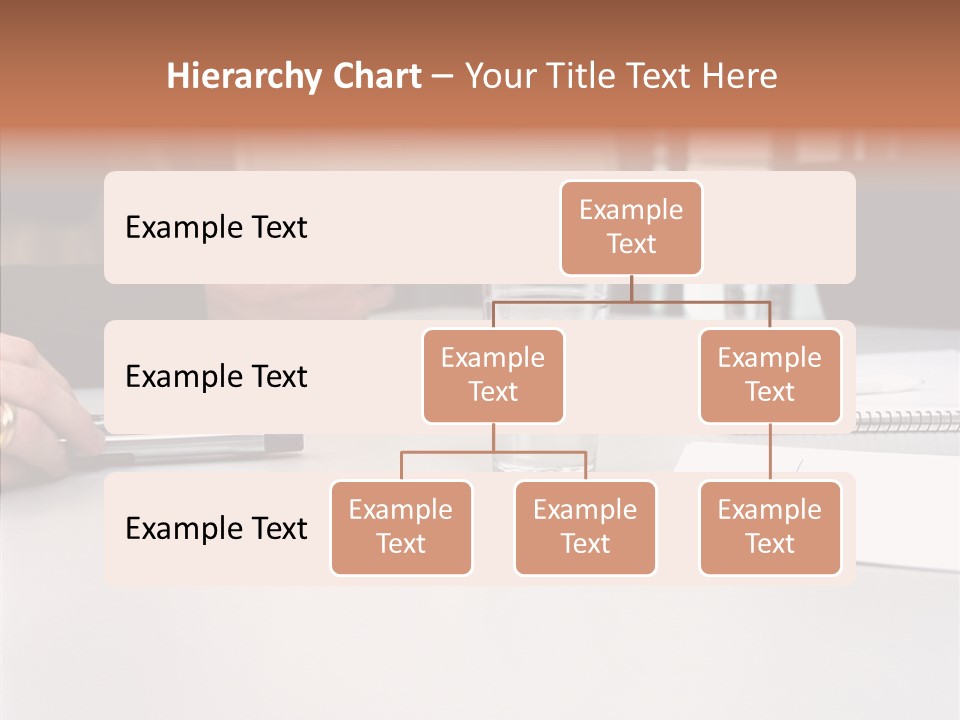 Hierarchy Chart – Your Title Text Here

Example Text

Example Text

Example Text

Example Text

Example Text

Example Text

Example Text

Example Text

Example Text